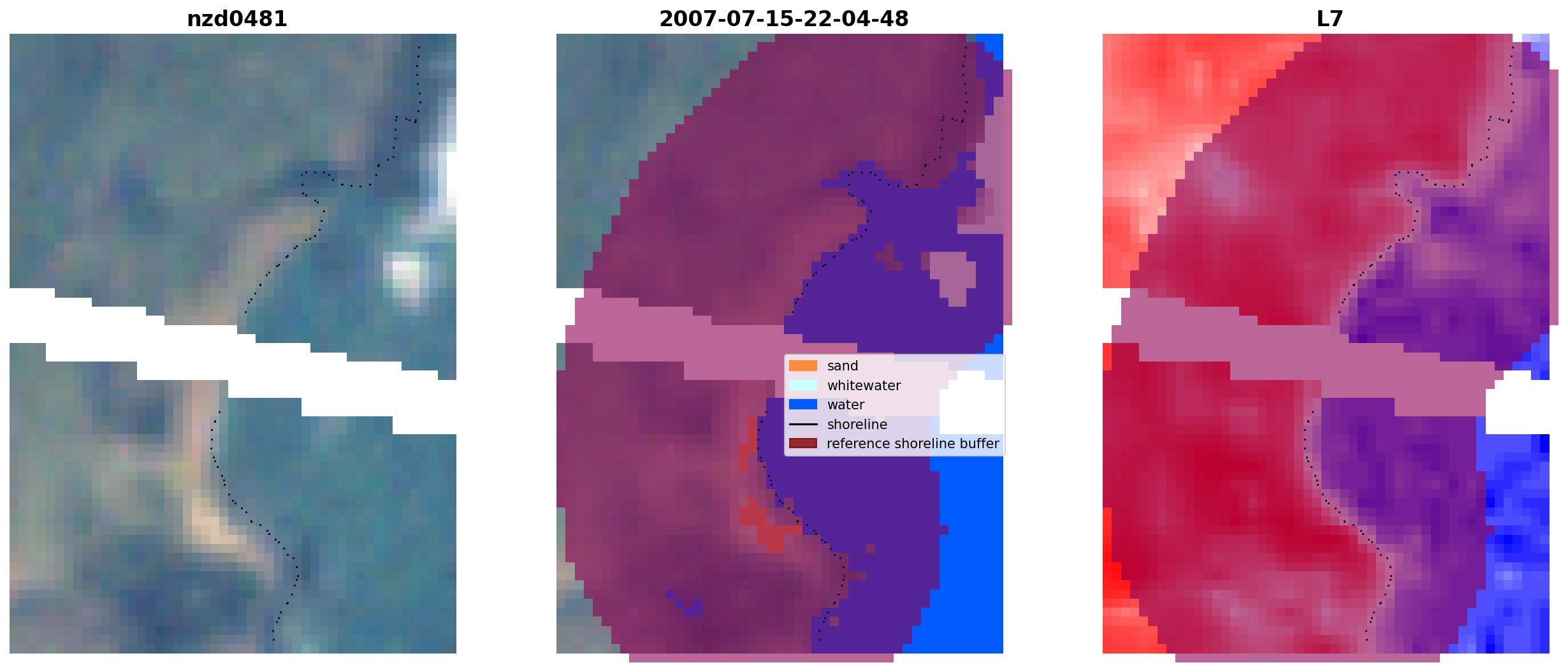 nzd0481

2007-07-15-22-04-48

L7

sand
whitewater
water
shoreline
reference shoreline buffer